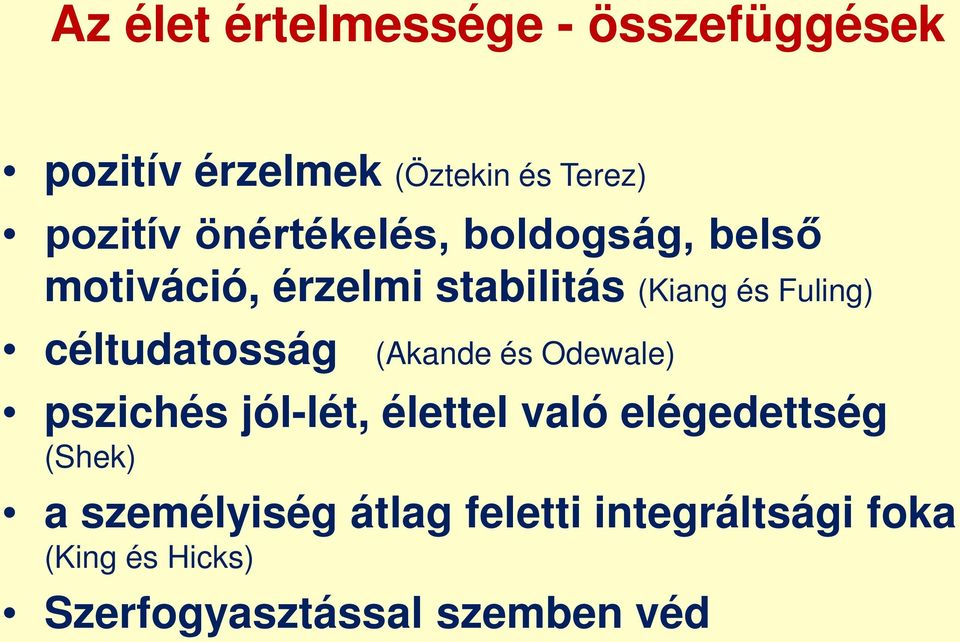 Az élet értelmessége - összefüggések

• pozitív érzelmek (Öztekin és Terez)
• pozitív önértékelés, boldogság, belső motiváció, érzelmi stabilitás (Kiang és Fuling)
• céltudatosság (Akande és Odewale)
• pszichés jól-lét, élettel való elégedettség (Shek)
• a személyiség átlag feletti integráltsági foka (King és Hicks)
• Szerfogyasztással szemben véd